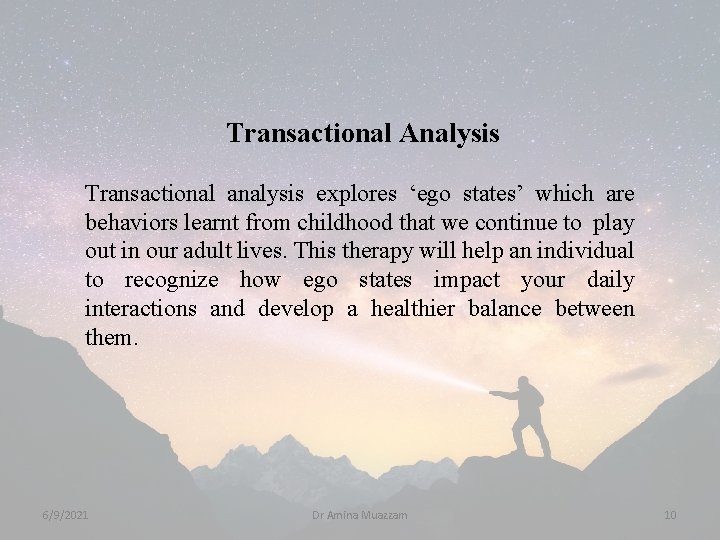 Transactional Analysis

Transactional analysis explores ‘ego states’ which are behaviors learnt from childhood that we continue to play out in our adult lives. This therapy will help an individual to recognize how ego states impact your daily interactions and develop a healthier balance between them.

6/9/2021

Dr Amina Muazzam

10